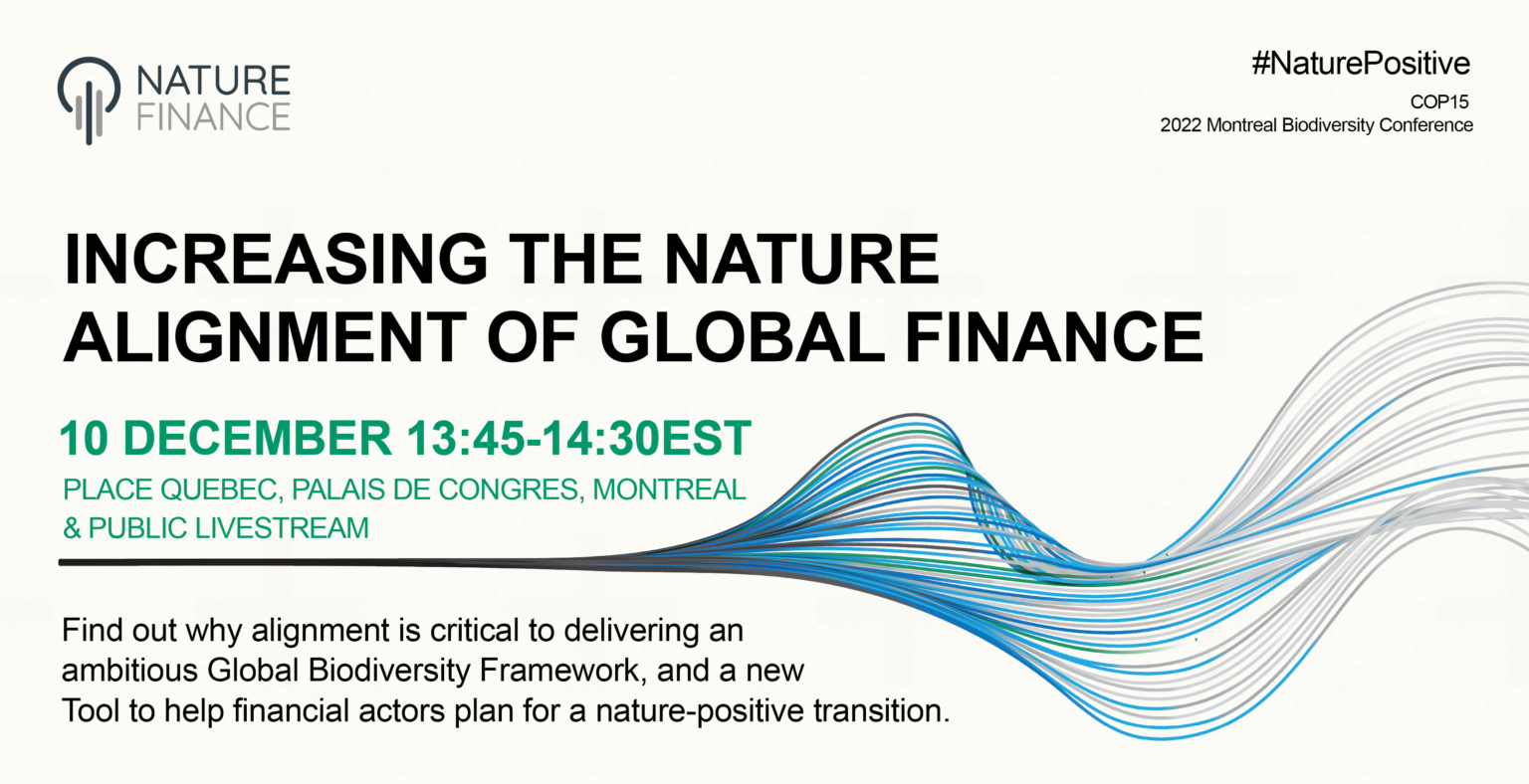 NATURE FINANCE

#NaturePositive
COP15
2022 Montreal Biodiversity Conference

INCREASING THE NATURE ALIGNMENT OF GLOBAL FINANCE

10 DECEMBER 13:45-14:30EST
PLACE QUEBEC, PALAIS DE CONGRES, MONTREAL & PUBLIC LIVESTREAM

Find out why alignment is critical to delivering an ambitious Global Biodiversity Framework, and a new Tool to help financial actors plan for a nature-positive transition.